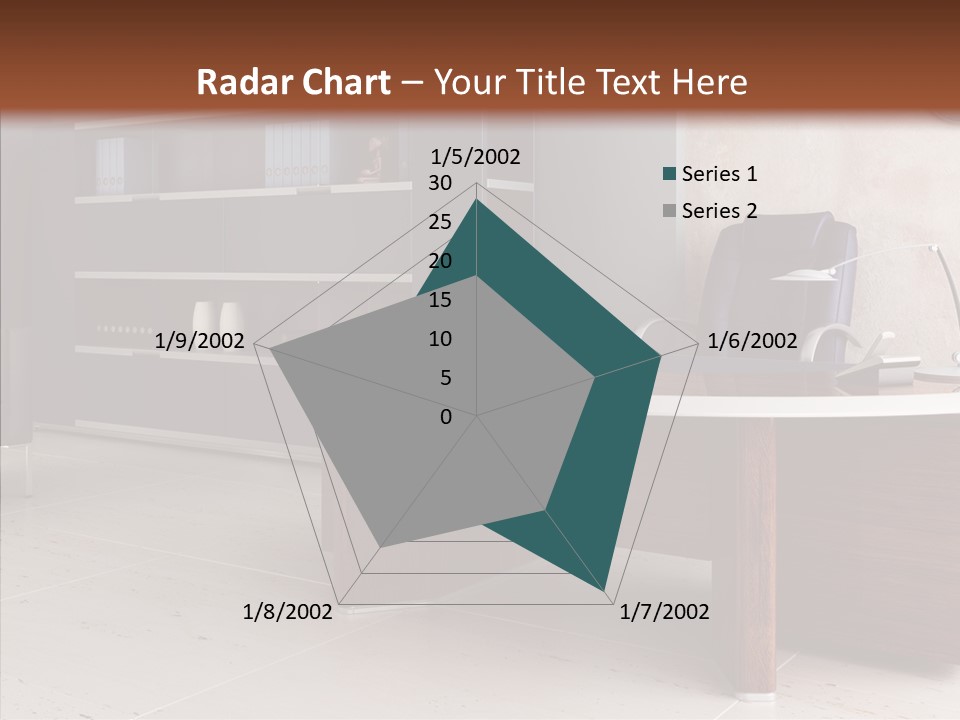 Radar Chart – Your Title Text Here

1/5/2002
30
25
20
15
10
5
0
1/6/2002
1/7/2002
1/8/2002
1/9/2002

Series 1
Series 2